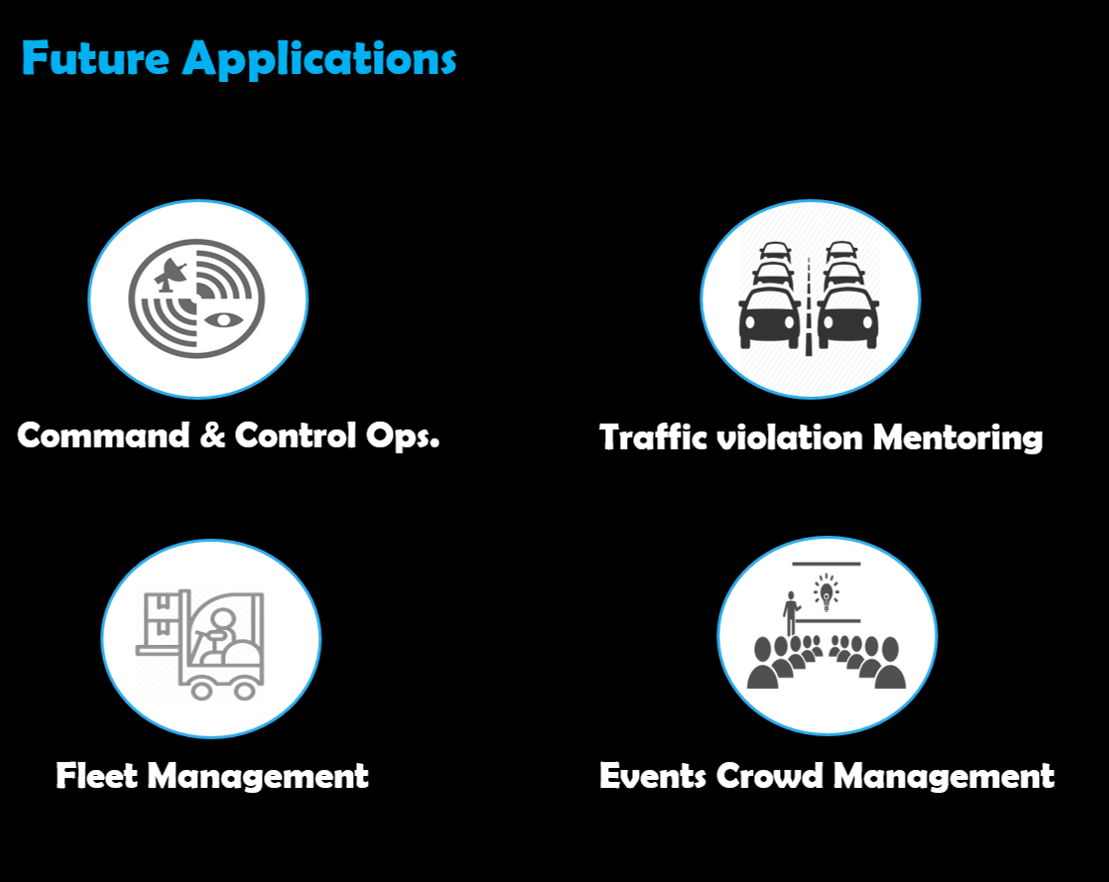 Future Applications

Command & Control Ops.

Traffic violation Mentoring

Fleet Management

Events Crowd Management